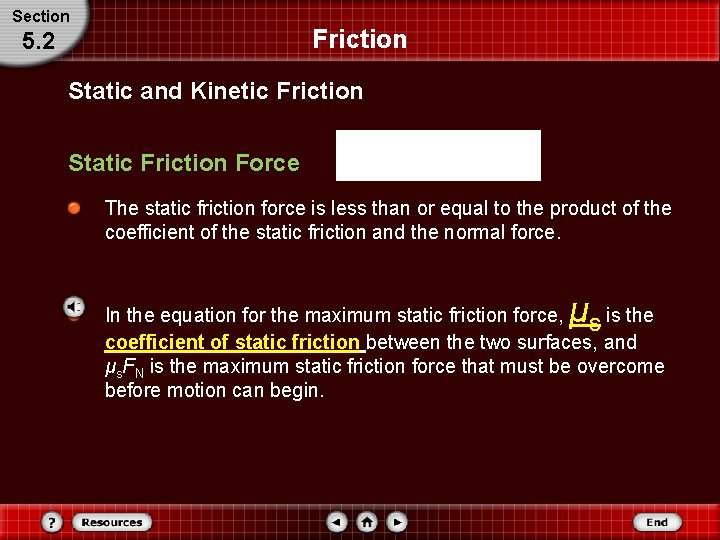 Section
5.2

Friction

Static and Kinetic Friction

Static Friction Force

The static friction force is less than or equal to the product of the coefficient of the static friction and the normal force.

In the equation for the maximum static friction force, $\mu_s$ is the coefficient of static friction between the two surfaces, and $\mu_s F_N$ is the maximum static friction force that must be overcome before motion can begin.

?
Resources
End